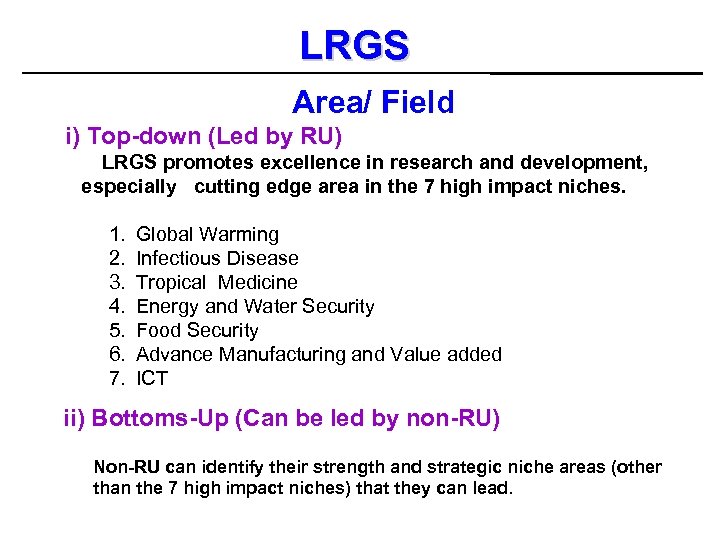 LRGS

Area/ Field

i) Top-down (Led by RU)

LRGS promotes excellence in research and development, especially cutting edge area in the 7 high impact niches.

1. Global Warming
2. Infectious Disease
3. Tropical Medicine
4. Energy and Water Security
5. Food Security
6. Advance Manufacturing and Value added
7. ICT

ii) Bottoms-Up (Can be led by non-RU)

Non-RU can identify their strength and strategic niche areas (other than the 7 high impact niches) that they can lead.